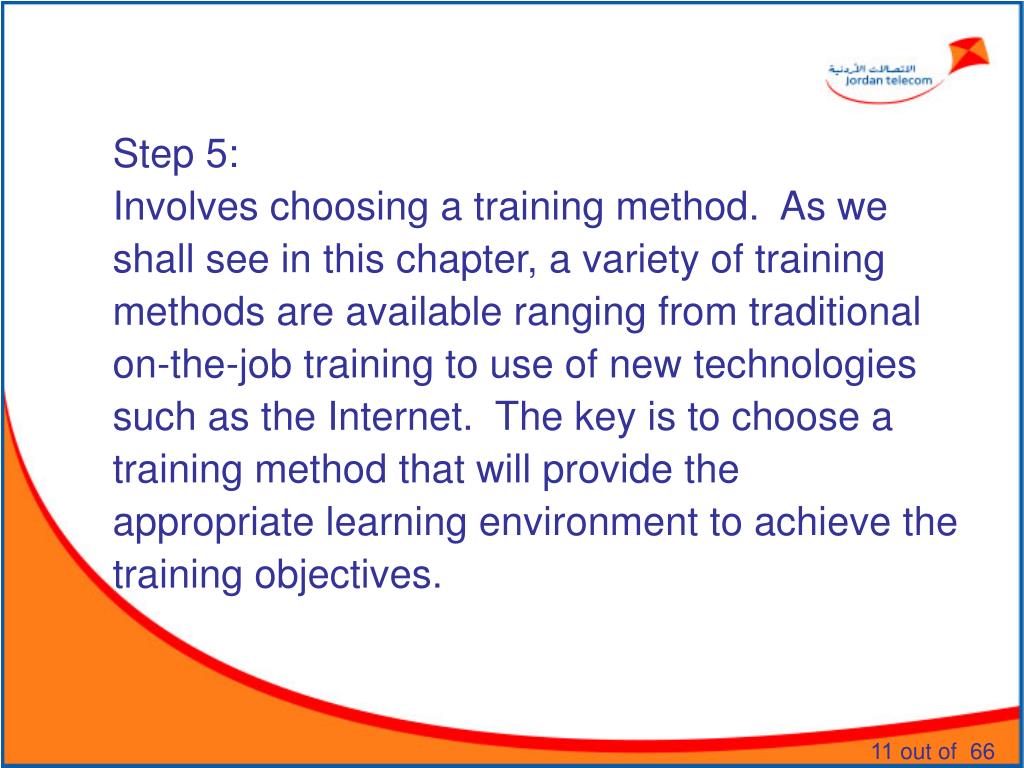 الاتصالات الأردنية
Jordan telecom

Step 5:
Involves choosing a training method. As we shall see in this chapter, a variety of training methods are available ranging from traditional on-the-job training to use of new technologies such as the Internet. The key is to choose a training method that will provide the appropriate learning environment to achieve the training objectives.

11 out of 66